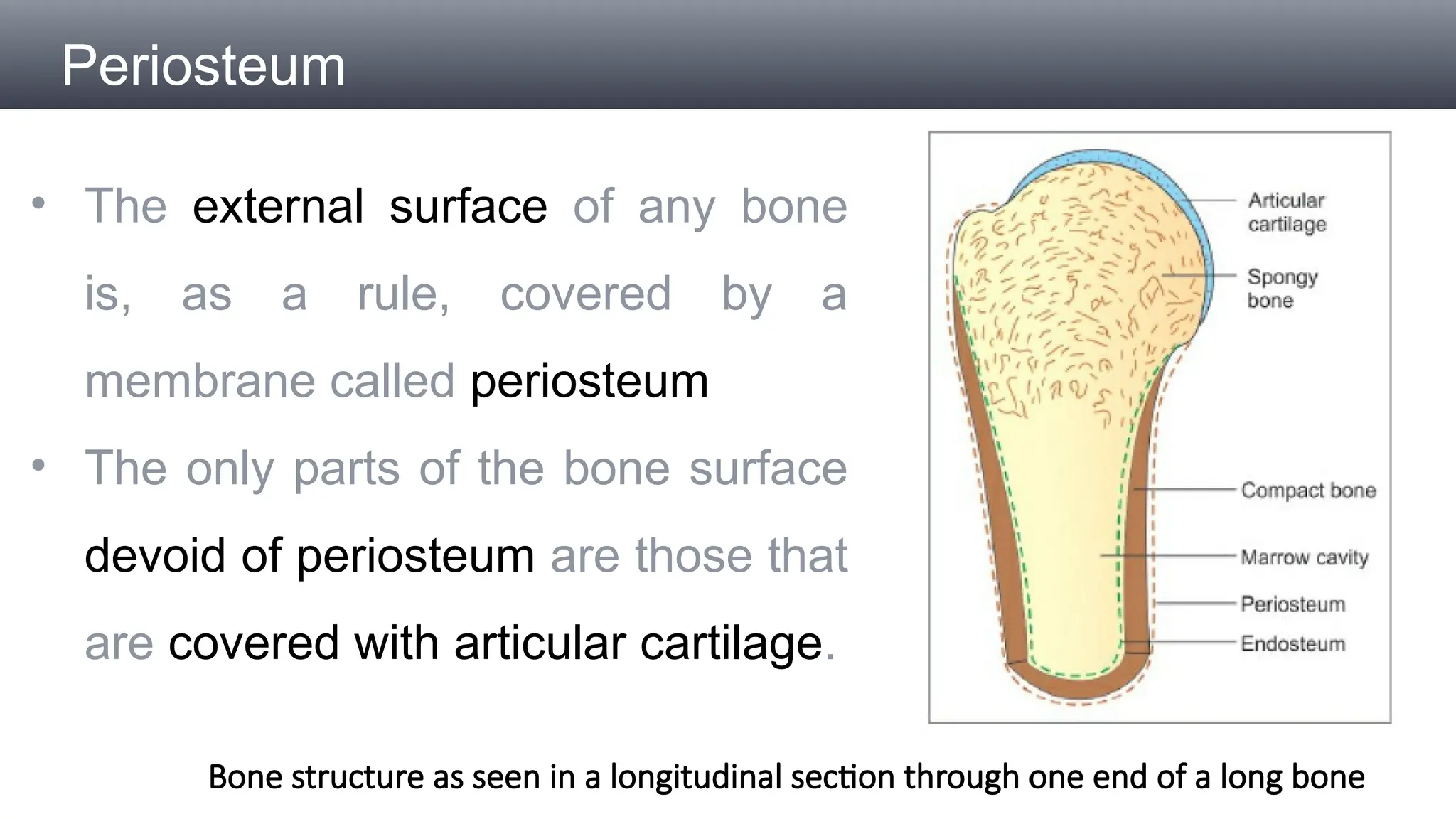 Periosteum

• The external surface of any bone is, as a rule, covered by a membrane called periosteum

• The only parts of the bone surface devoid of periosteum are those that are covered with articular cartilage.

Articular cartilage

Spongy bone

Compact bone

Marrow cavity

Periosteum

Endosteum

Bone structure as seen in a longitudinal section through one end of a long bone